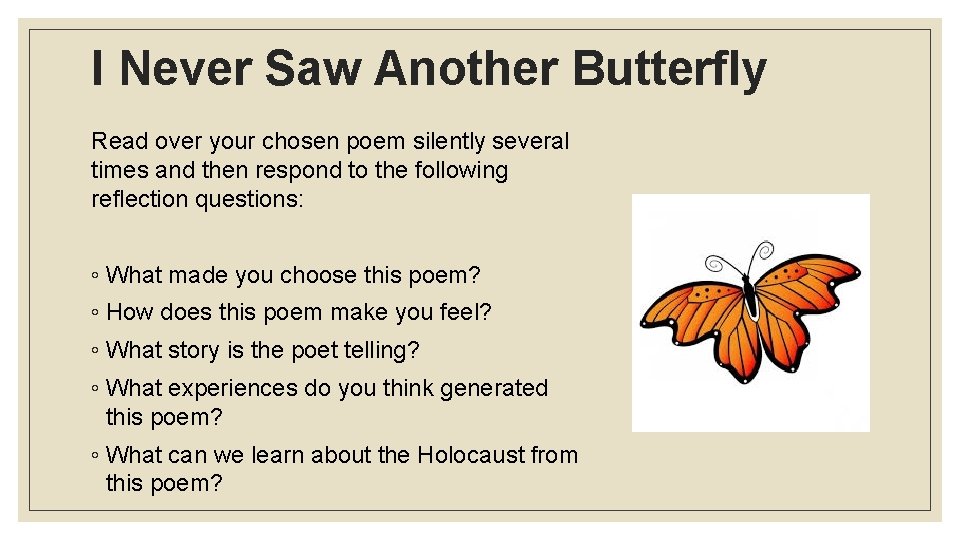 I Never Saw Another Butterfly

Read over your chosen poem silently several times and then respond to the following reflection questions:

◦ What made you choose this poem?
◦ How does this poem make you feel?
◦ What story is the poet telling?
◦ What experiences do you think generated this poem?
◦ What can we learn about the Holocaust from this poem?